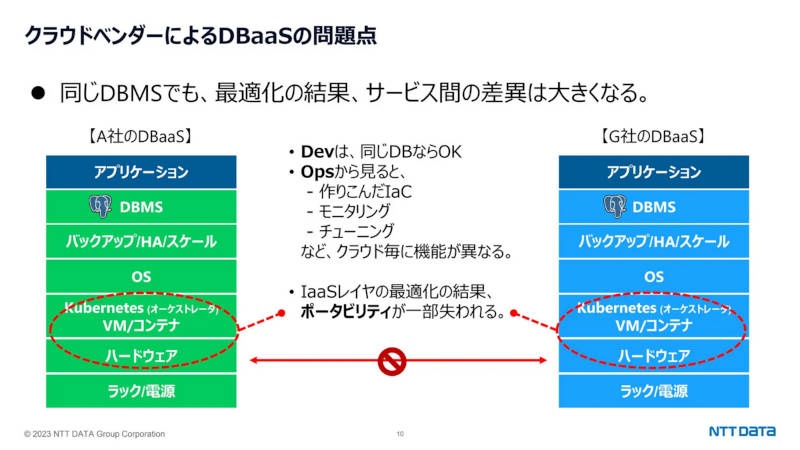 クラウドベンダーによるDBaaSの問題点

● 同じDBMSでも、最適化の結果、サービス間の差異は大きくなる。

【A社のDBaaS】

アプリケーション

DBMS

バックアップ/HA/スケール

OS

Kubernetes (オーケストレータ)
VM/コンテナ

ハードウェア

ラック/電源

• Devは、同じDBならOK
• Opsから見ると、
- 作りこんだIaC
- モニタリング
- チューニング
など、クラウド毎に機能が異なる。

• IaaSレイヤの最適化の結果、ポータビリティが一部失われる。

【G社のDBaaS】

アプリケーション

DBMS

バックアップ/HA/スケール

OS

Kubernetes (オーケストレータ)
VM/コンテナ

ハードウェア

ラック/電源

© 2023 NTT DATA Group Corporation

10

NTT DATA